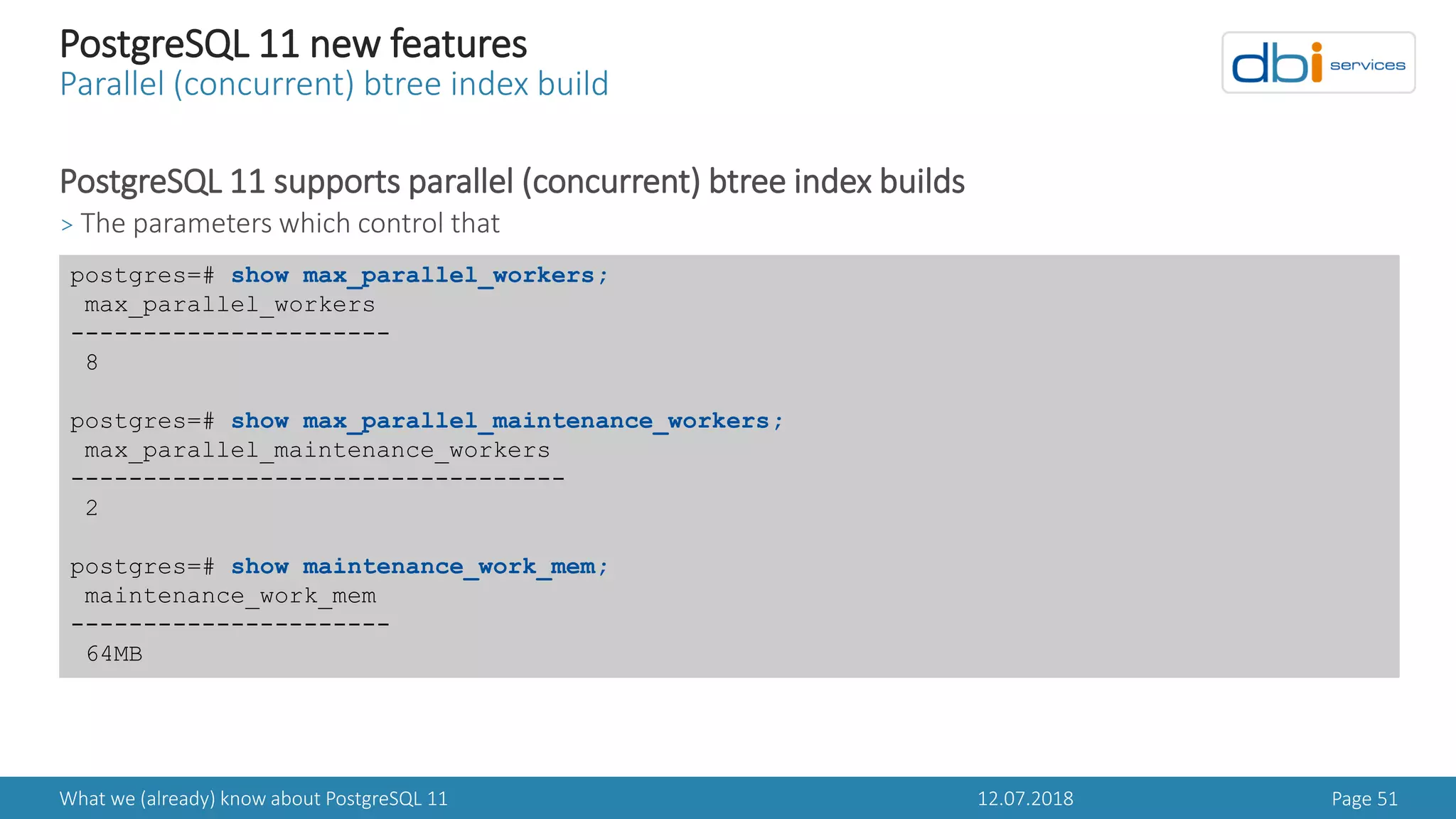 PostgreSQL 11 new features
Parallel (concurrent) btree index build

dbi services

PostgreSQL 11 supports parallel (concurrent) btree index builds
> The parameters which control that

postgres=# show max_parallel_workers;
 max_parallel_workers
----------------------
 8

postgres=# show max_parallel_maintenance_workers;
 max_parallel_maintenance_workers
----------------------------------
 2

postgres=# show maintenance_work_mem;
 maintenance_work_mem
----------------------
 64MB

What we (already) know about PostgreSQL 11 12.07.2018 Page 51